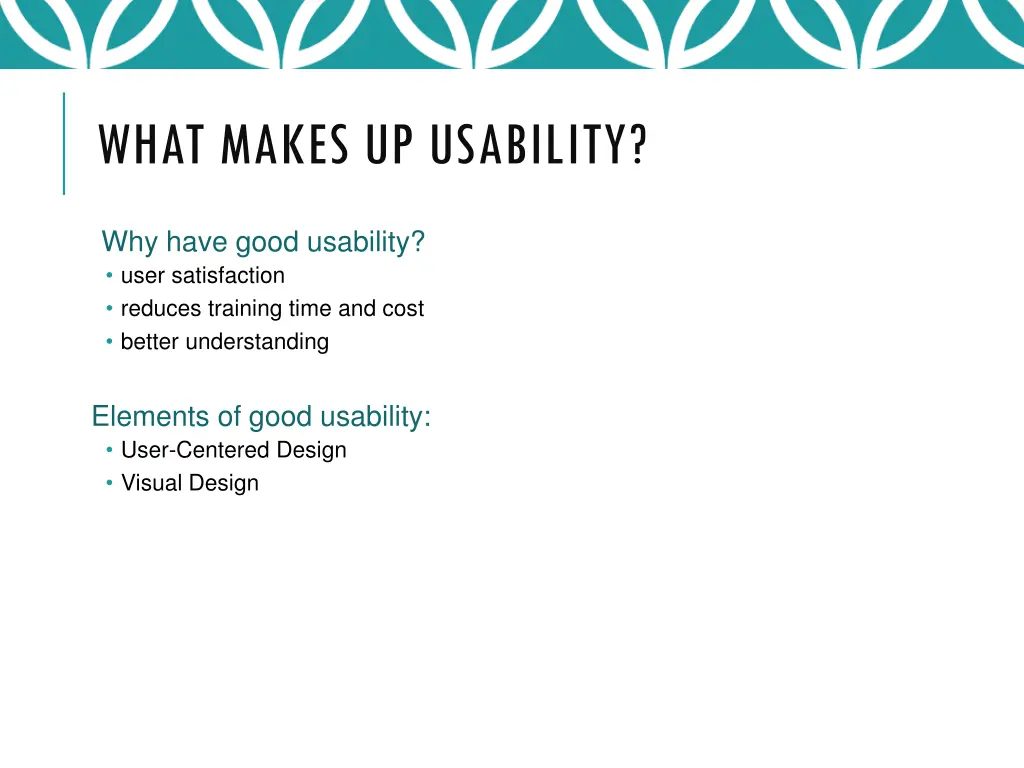 WHAT MAKES UP USABILITY?

Why have good usability?
• user satisfaction
• reduces training time and cost
• better understanding

Elements of good usability:
• User-Centered Design
• Visual Design